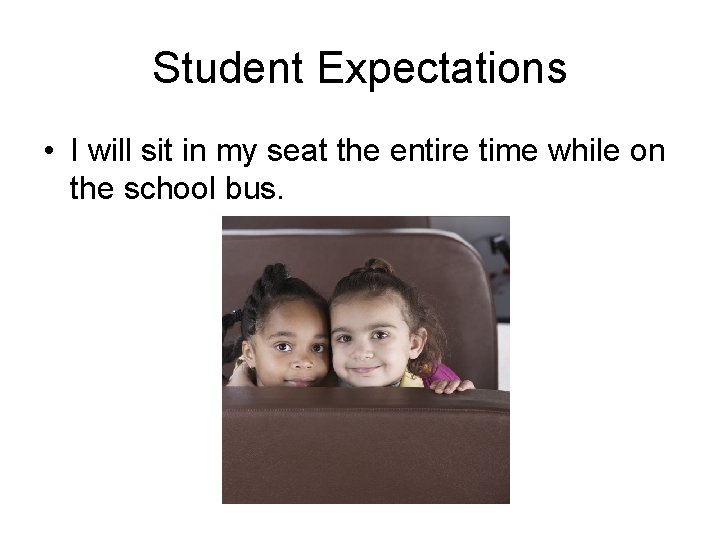 Student Expectations

• I will sit in my seat the entire time while on the school bus.